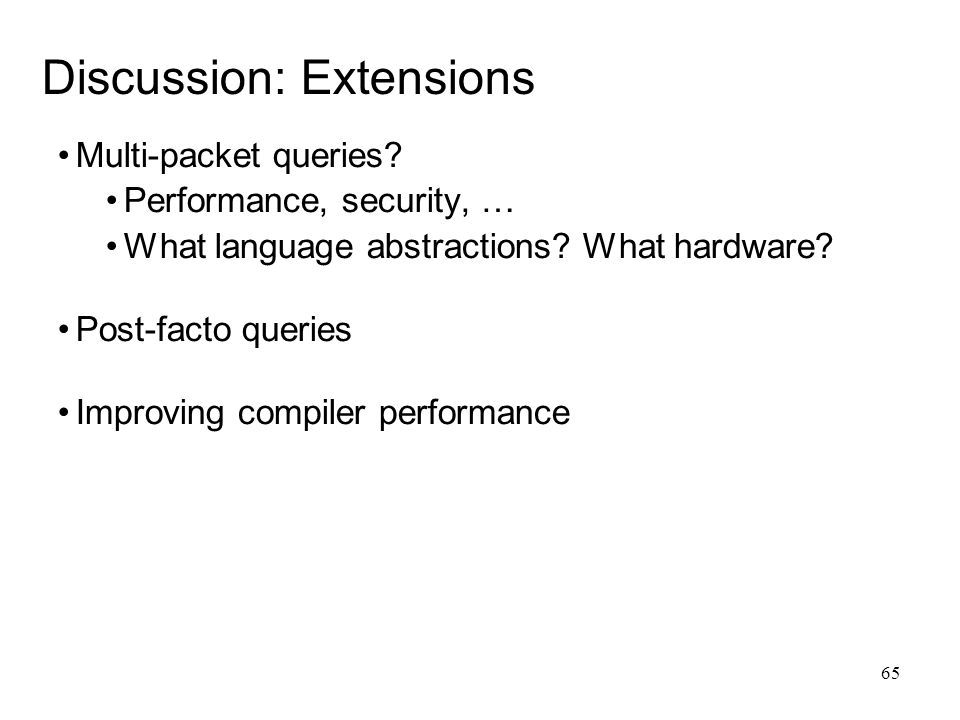 Discussion: Extensions

• Multi-packet queries?
  • Performance, security, …
  • What language abstractions? What hardware?

• Post-facto queries

• Improving compiler performance

65